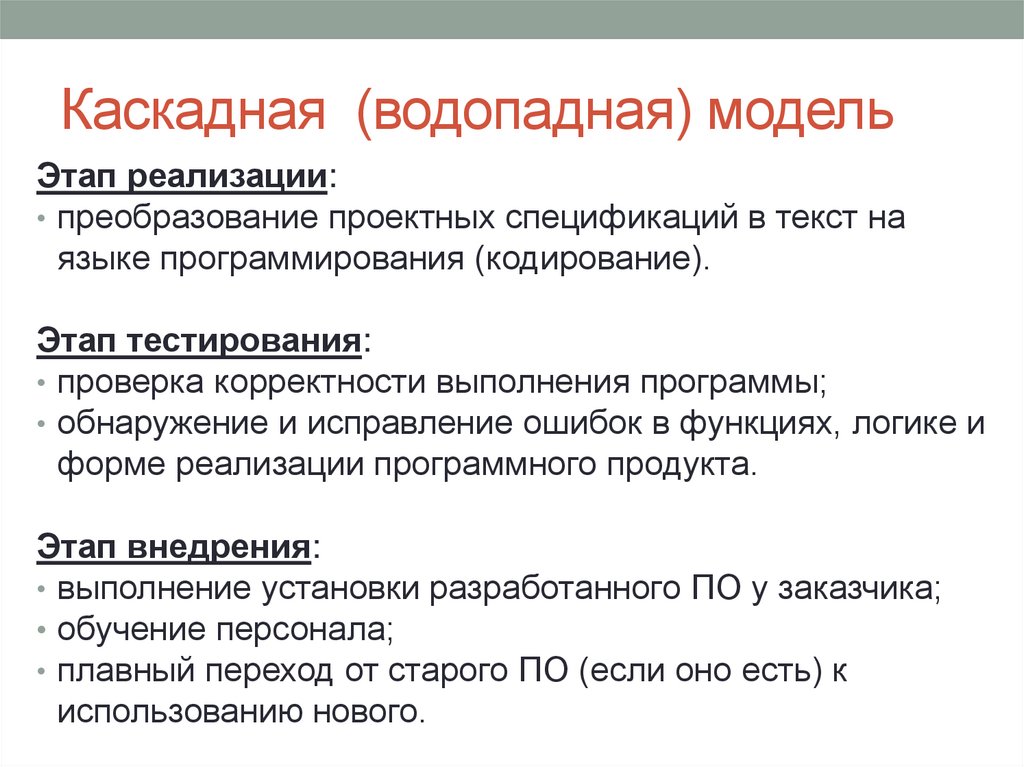 Каскадная (водопадная) модель

Этап реализации:
• преобразование проектных спецификаций в текст на языке программирования (кодирование).

Этап тестирования:
• проверка корректности выполнения программы;
• обнаружение и исправление ошибок в функциях, логике и форме реализации программного продукта.

Этап внедрения:
• выполнение установки разработанного ПО у заказчика;
• обучение персонала;
• плавный переход от старого ПО (если оно есть) к использованию нового.